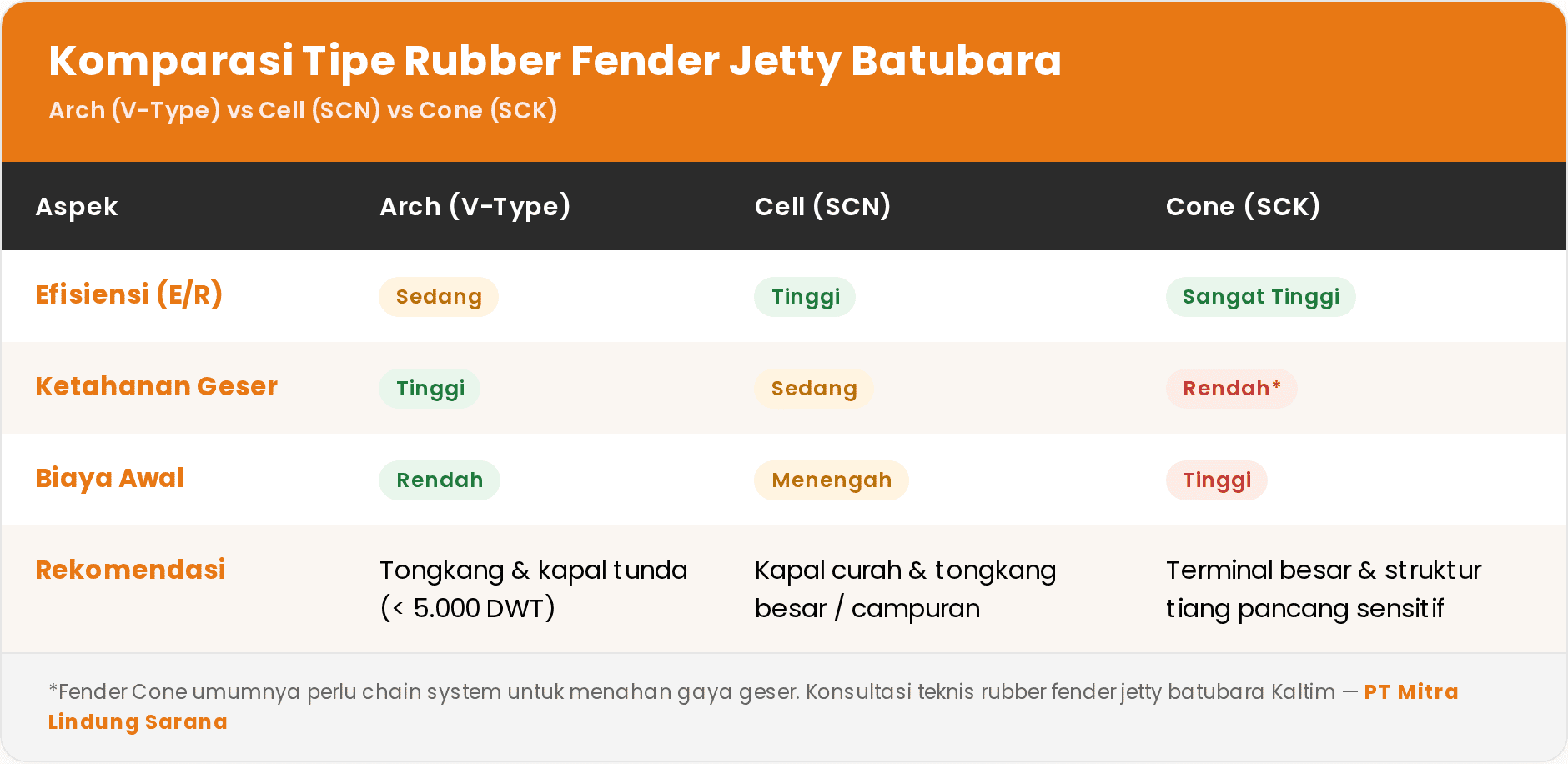 Komparasi Tipe Rubber Fender Jetty Batubara
Arch (V-Type) vs Cell (SCN) vs Cone (SCK)

| Aspek | Arch (V-Type) | Cell (SCN) | Cone (SCK) |
|---|---|---|---|
| Efisiensi (E/R) | Sedang | Tinggi | Sangat Tinggi |
| Ketahanan Geser | Tinggi | Sedang | Rendah* |
| Biaya Awal | Rendah | Menengah | Tinggi |
| Rekomendasi | Tongkang & kapal tunda (< 5.000 DWT) | Kapal curah & tongkang besar / campuran | Terminal besar & struktur tiang pancang sensitif |

*Fender Cone umumnya perlu chain system untuk menahan gaya geser. Konsultasi teknis rubber fender jetty batubara Kaltim — PT Mitra Lindung Sarana